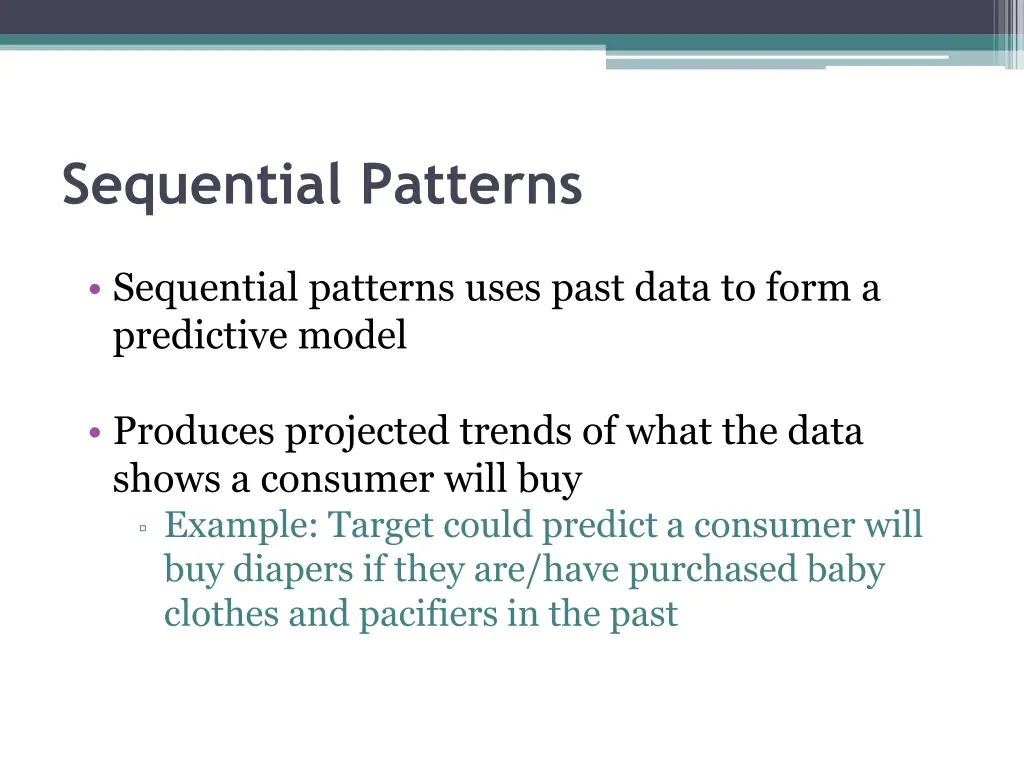 Sequential Patterns

• Sequential patterns uses past data to form a predictive model

• Produces projected trends of what the data shows a consumer will buy
▫ Example: Target could predict a consumer will buy diapers if they are/have purchased baby clothes and pacifiers in the past